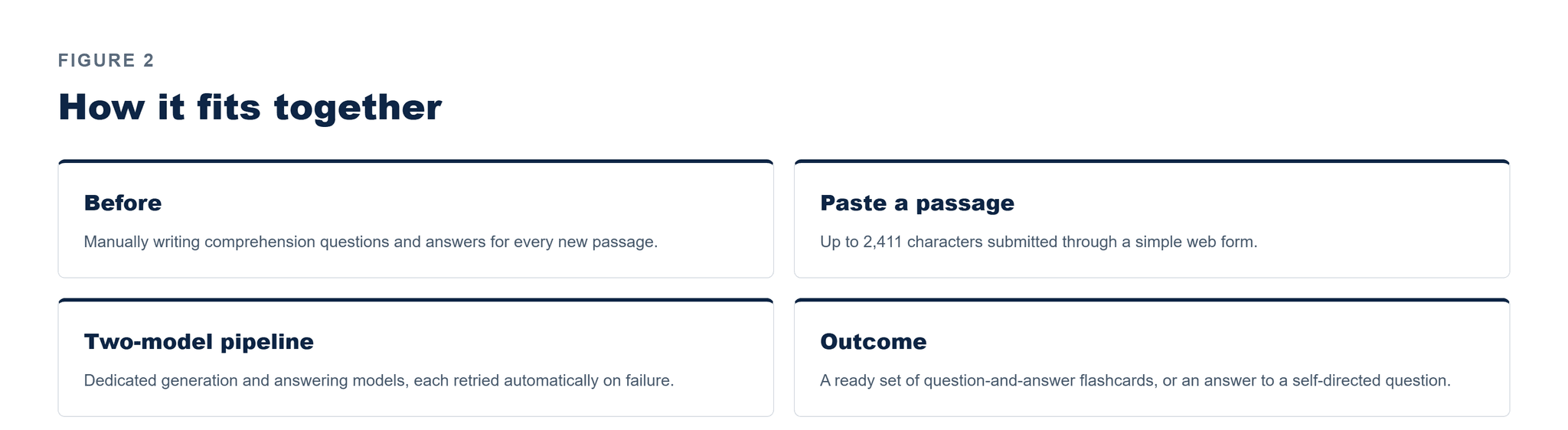 FIGURE 2

How it fits together

Before

Manually writing comprehension questions and answers for every new passage.

Paste a passage

Up to 2,411 characters submitted through a simple web form.

Two-model pipeline

Dedicated generation and answering models, each retried automatically on failure.

Outcome

A ready set of question-and-answer flashcards, or an answer to a self-directed question.